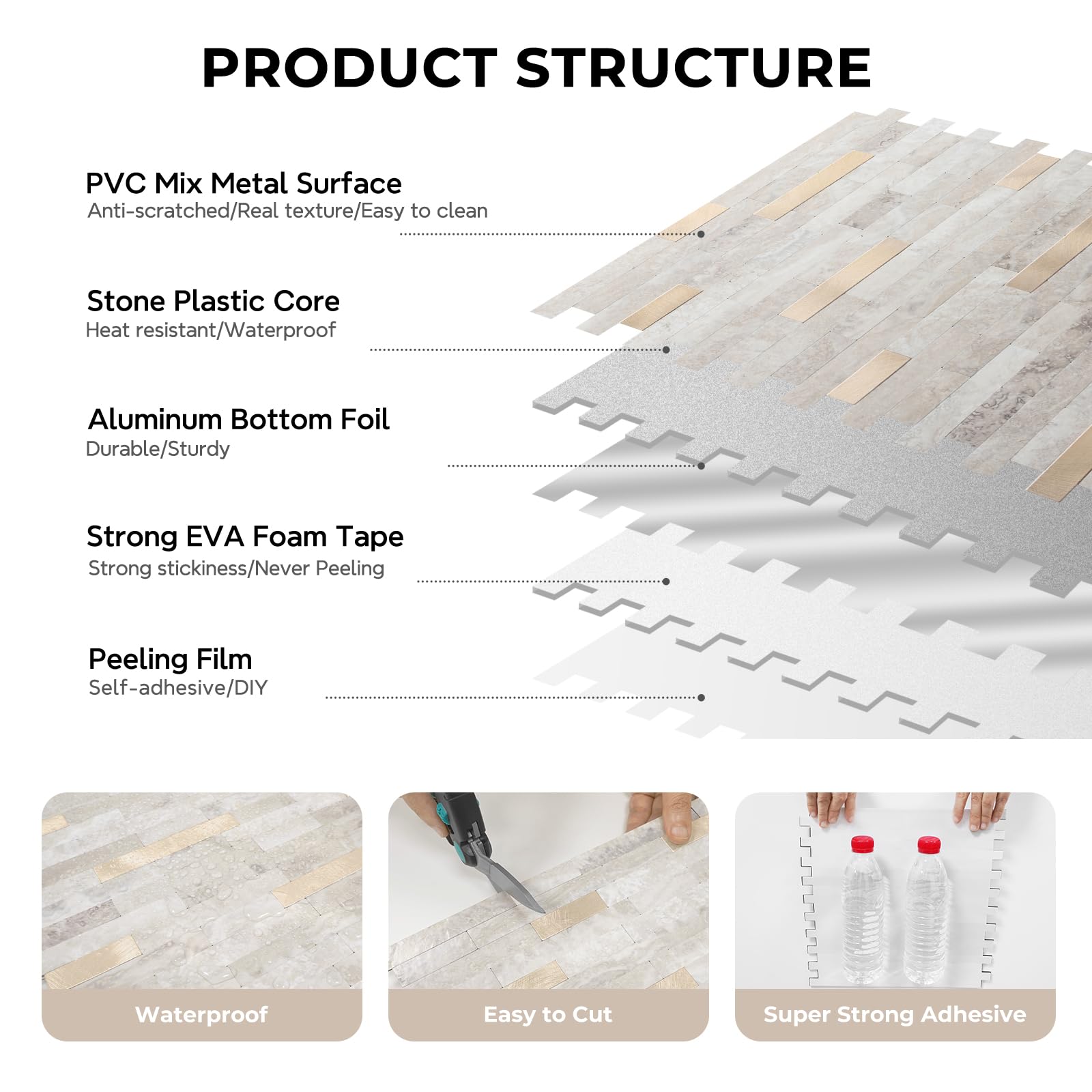 PRODUCT STRUCTURE

PVC Mix Metal Surface
Anti-scratched/Real texture/Easy to clean

Stone Plastic Core
Heat resistant/Waterproof

Aluminum Bottom Foil
Durable/Sturdy

Strong EVA Foam Tape
Strong stickiness/Never Peeling

Peeling Film
Self-adhesive/DIY

Waterproof

Easy to Cut

Super Strong Adhesive